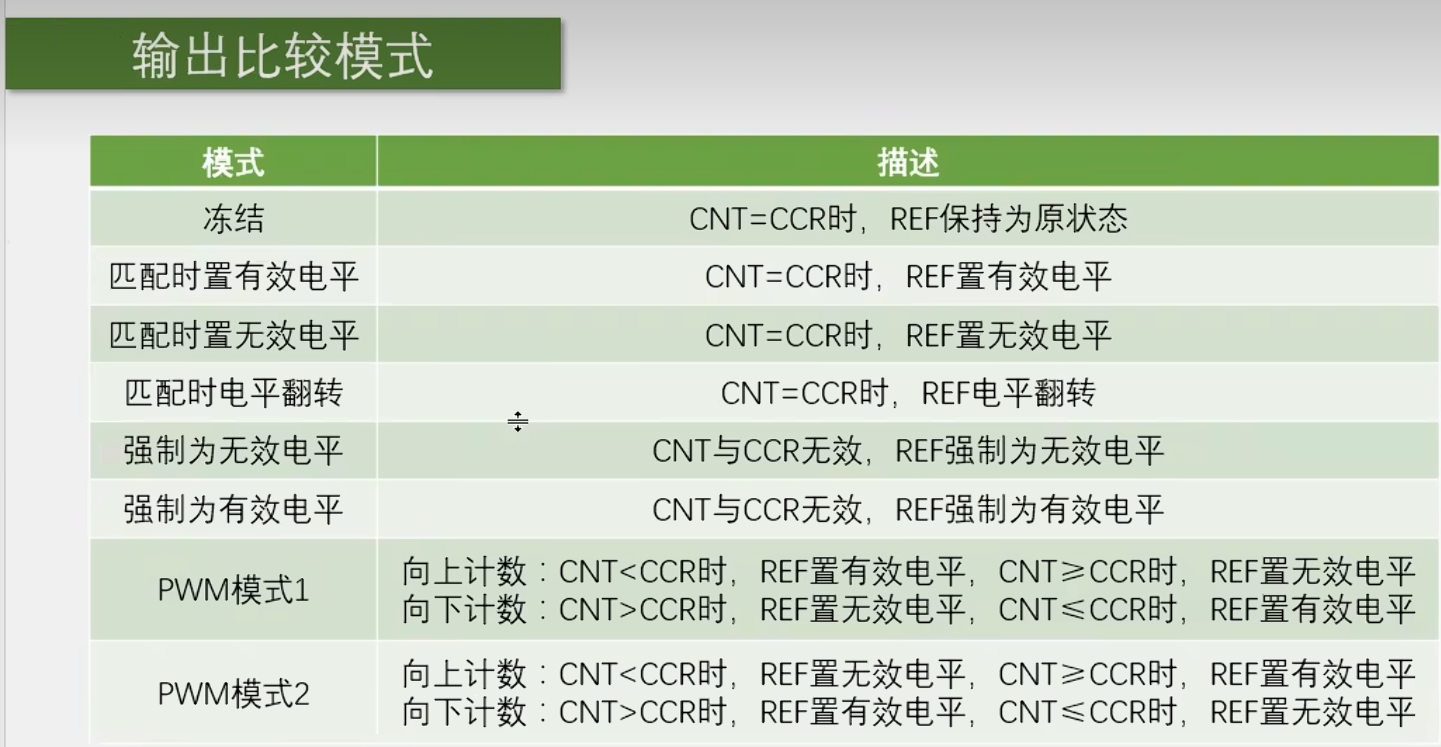 输出比较模式

| 模式 | 描述 |
|---|---|
| 冻结 | CNT=CCR时，REF保持为原状态 |
| 匹配时置有效电平 | CNT=CCR时，REF置有效电平 |
| 匹配时置无效电平 | CNT=CCR时，REF置无效电平 |
| 匹配时电平翻转 | CNT=CCR时，REF电平翻转 |
| 强制为无效电平 | CNT与CCR无效，REF强制为无效电平 |
| 强制为有效电平 | CNT与CCR无效，REF强制为有效电平 |
| PWM模式1 | 向上计数：CNT<CCR时，REF置有效电平，CNT≥CCR时，REF置无效电平 向下计数：CNT>CCR时，REF置无效电平，CNT≤CCR时，REF置有效电平 |
| PWM模式2 | 向上计数：CNT<CCR时，REF置无效电平，CNT≥CCR时，REF置有效电平 向下计数：CNT>CCR时，REF置有效电平，CNT≤CCR时，REF置无效电平 |